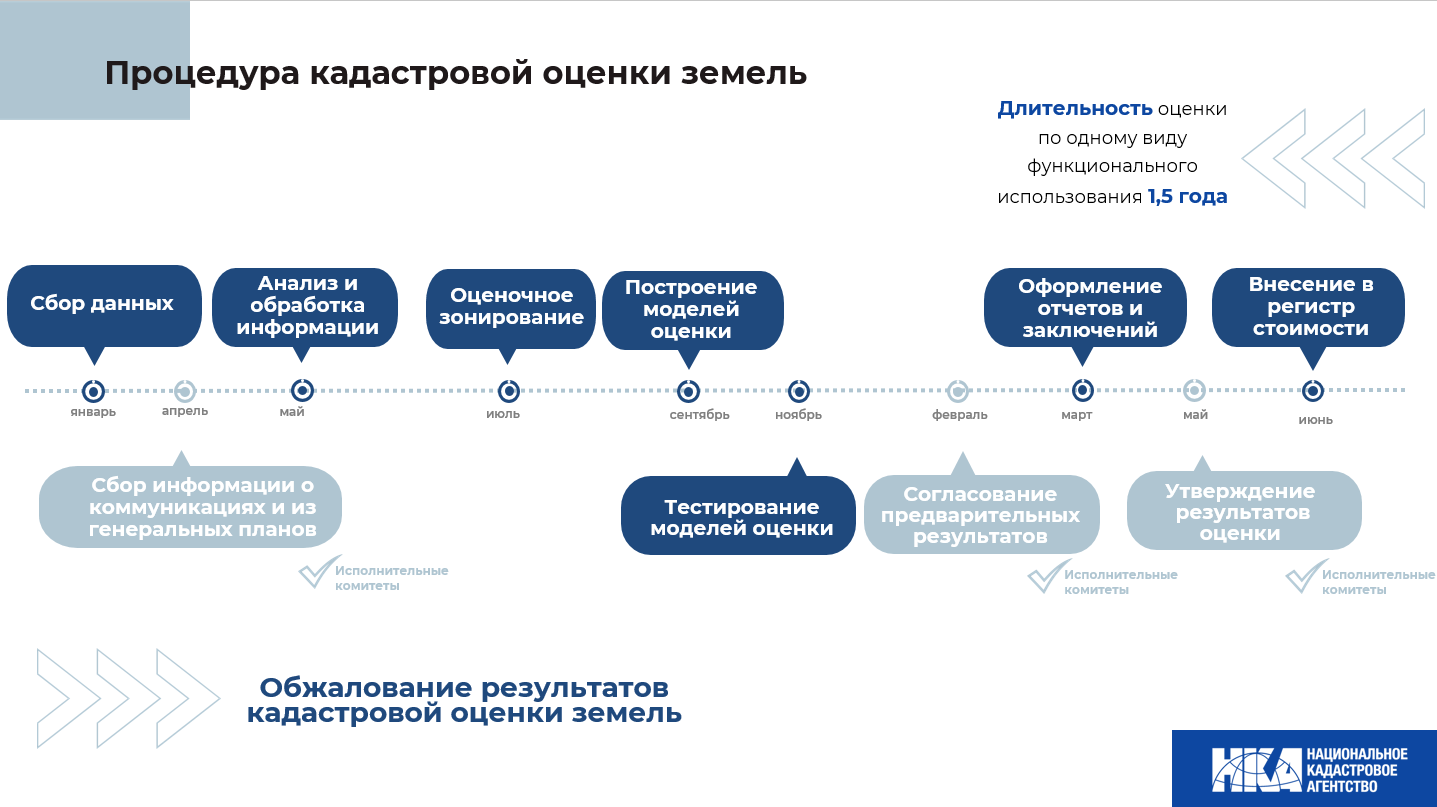 Процедура кадастровой оценки земель

Длительность оценки по одному виду функционального использования 1,5 года

Сбор данных

Анализ и обработка информации

Оценочное зонирование

Построение моделей оценки

Оформление отчетов и заключений

Внесение в регистр стоимости

январь

апрель

май

июль

сентябрь

ноябрь

февраль

март

май

июнь

Сбор информации о коммуникациях и из генеральных планов

Исполнительные комитеты

Тестирование моделей оценки

Согласование предварительных результатов

Исполнительные комитеты

Утверждение результатов оценки

Исполнительные комитеты

Обжалование результатов кадастровой оценки земель

НКА НАЦИОНАЛЬНОЕ КАДАСТРОВОЕ АГЕНТСТВО